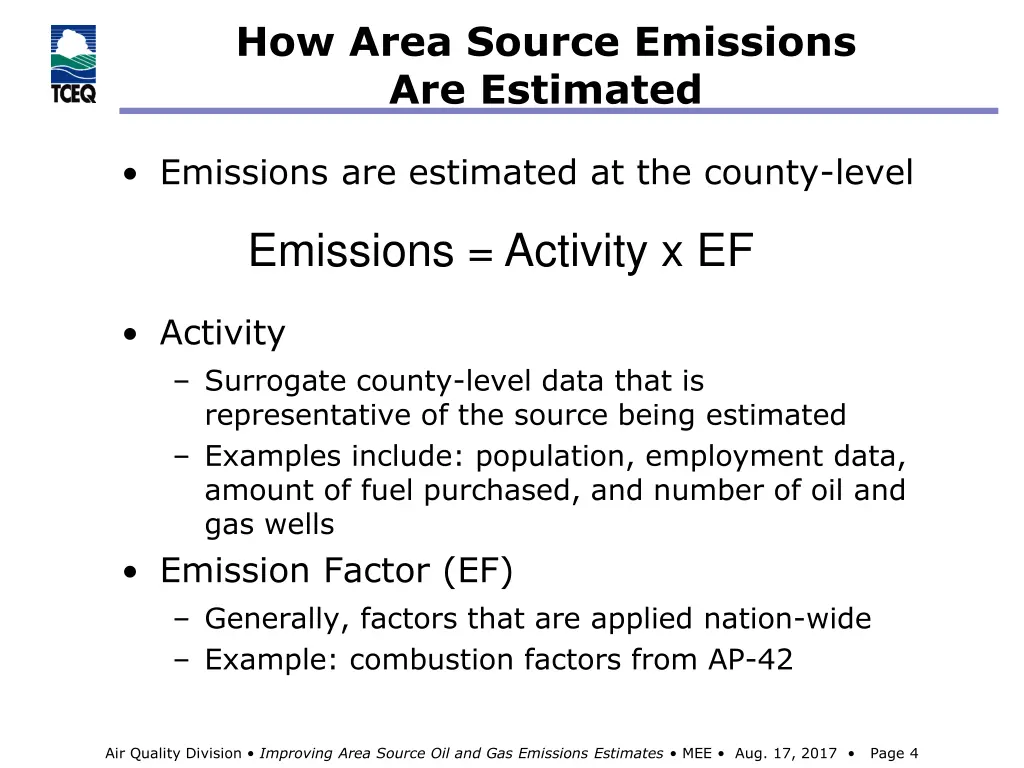 TCEQ

How Area Source Emissions Are Estimated

• Emissions are estimated at the county-level

Emissions = Activity x EF

• Activity
– Surrogate county-level data that is representative of the source being estimated
– Examples include: population, employment data, amount of fuel purchased, and number of oil and gas wells

• Emission Factor (EF)
– Generally, factors that are applied nation-wide
– Example: combustion factors from AP-42

Air Quality Division • Improving Area Source Oil and Gas Emissions Estimates • MEE • Aug. 17, 2017 • Page 4